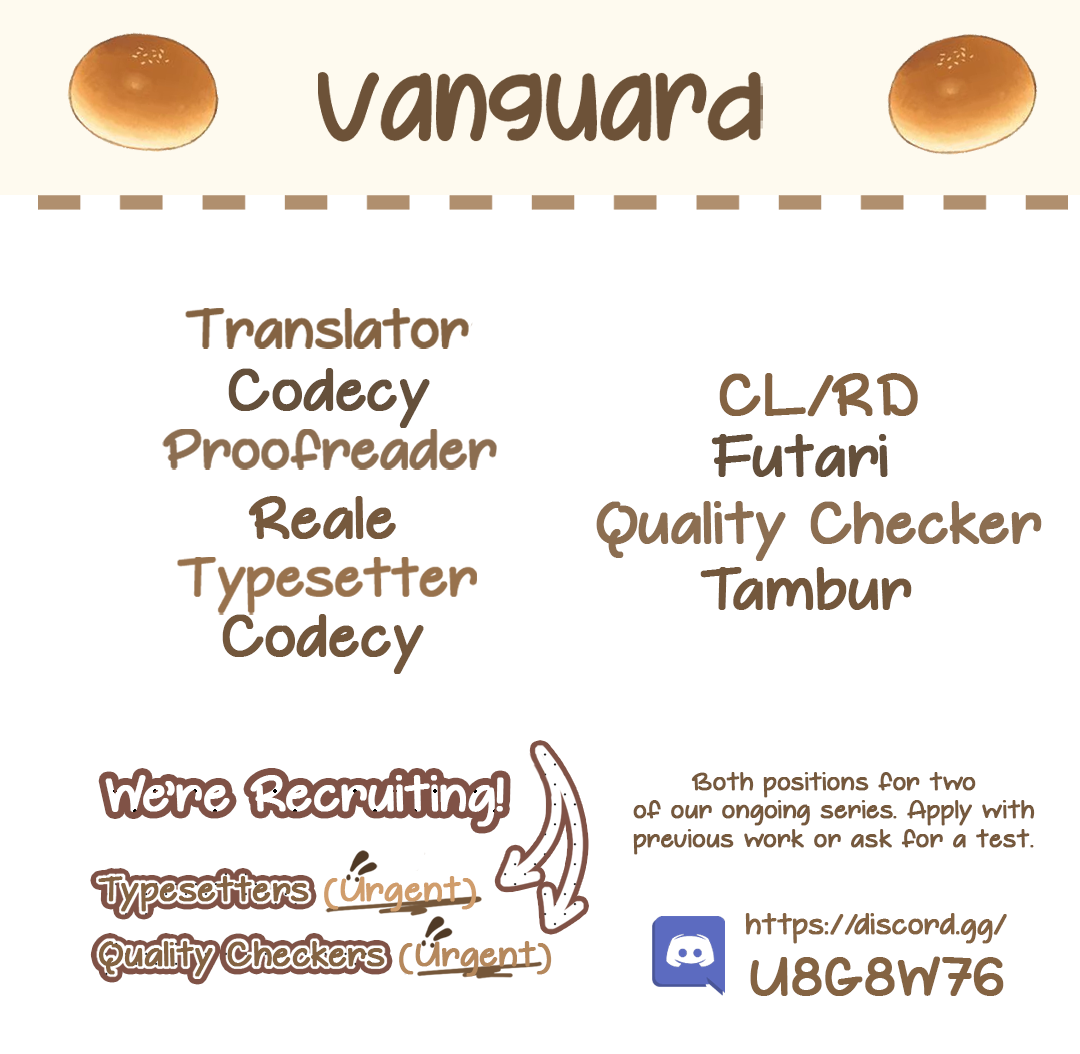 Vanguard

Translator
Codecy
Proofreader
Reale
Typesetter
Codecy

CL/RD
Futari
Quality Checker
Tambur

We're Recruiting!

Typesetters (Urgent)
Quality Checkers (Urgent)

Both positions for two of our ongoing series. Apply with previous work or ask for a test.

https://discord.gg/
U8G8W76